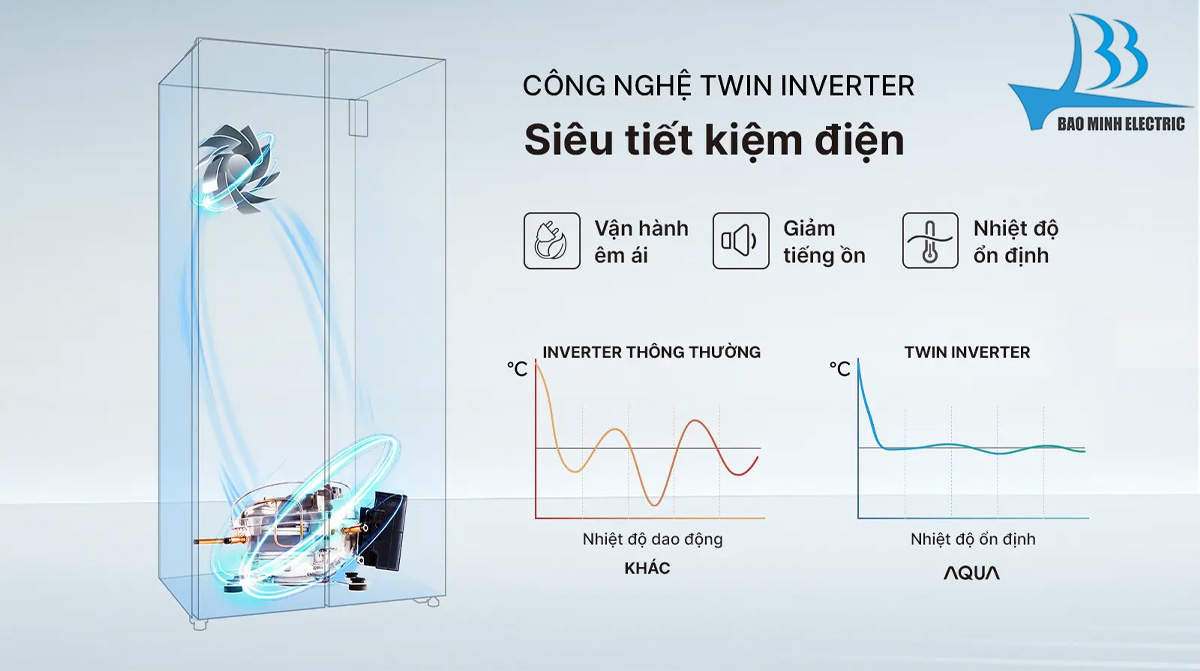 BAO MINH ELECTRIC

CÔNG NGHỆ TWIN INVERTER

Siêu tiết kiệm điện

Vận hành êm ái

Giảm tiếng ồn

Nhiệt độ ổn định

INVERTER THÔNG THƯỜNG

°C

Nhiệt độ dao động

KHÁC

TWIN INVERTER

°C

Nhiệt độ ổn định

AQUA